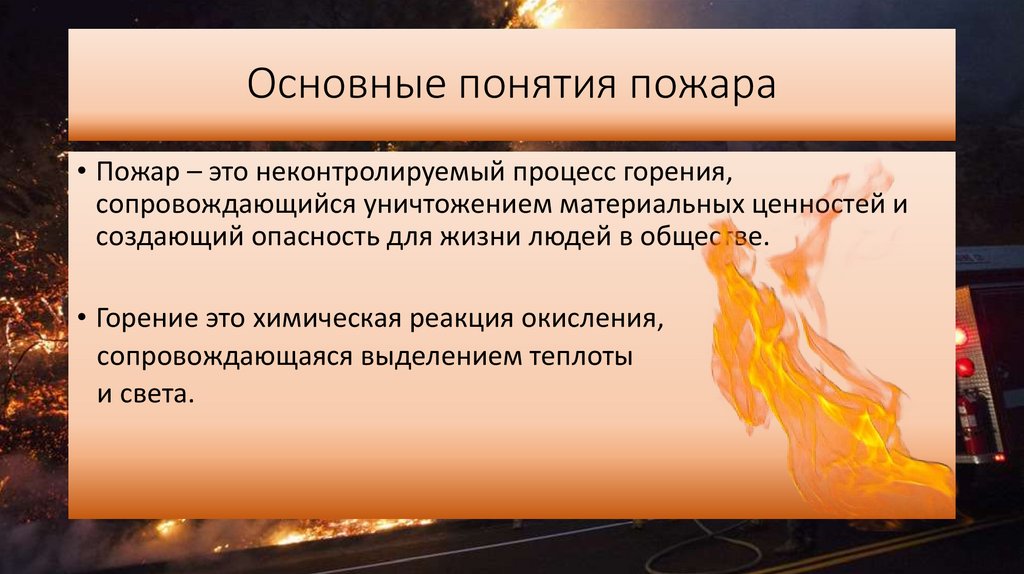 Основные понятия пожара

• Пожар – это неконтролируемый процесс горения, сопровождающийся уничтожением материальных ценностей и создающий опасность для жизни людей в обществе.

• Горение это химическая реакция окисления, сопровождающаяся выделением теплоты и света.